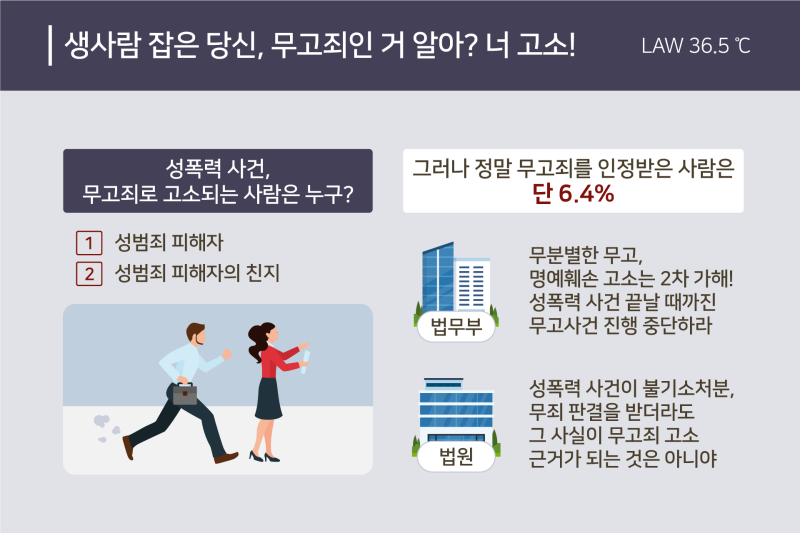 생사람 잡은 당신, 무고죄인 거 알아? 너 고소!

LAW 36.5 ℃

성폭력 사건,
무고죄로 고소되는 사람은 누구?

1 성범죄 피해자

2 성범죄 피해자의 친지

그러나 정말 무고죄를 인정받은 사람은
단 6.4%

법무부

무분별한 무고,
명예훼손 고소는 2차 가해!
성폭력 사건 끝날 때까진
무고사건 진행 중단하라

법원

성폭력 사건이 불기소처분,
무죄 판결을 받더라도
그 사실이 무고죄 고소
근거가 되는 것은 아니야